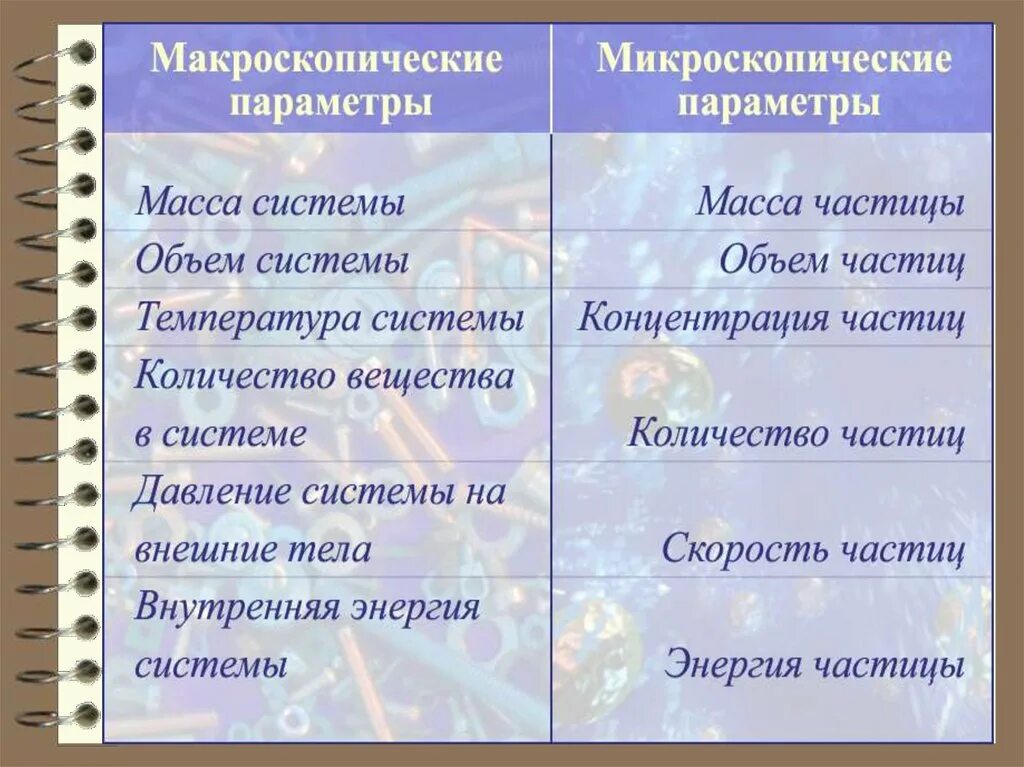 | Макроскопические параметры | Микроскопические параметры |
|---|---|
| Масса системы | Масса частицы |
| Объем системы | Объем частиц |
| Температура системы | Концентрация частиц |
| Количество вещества в системе | Количество частиц |
| Давление системы на внешние тела | Скорость частиц |
| Внутренняя энергия системы | Энергия частицы |